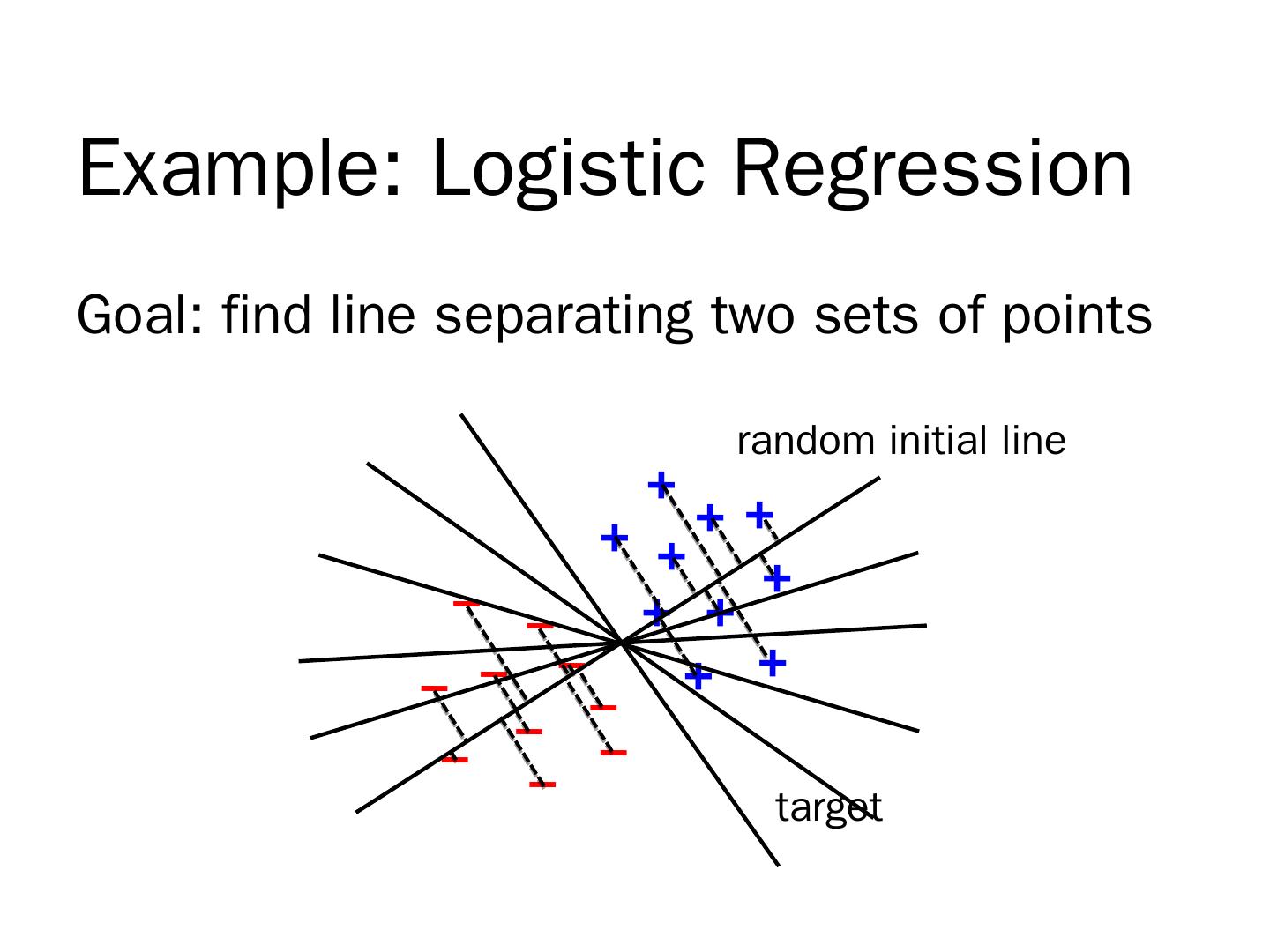 Example: Logistic Regression

Goal: find line separating two sets of points

random initial line

+ + + + + + + + + +

– – – – – – – – – –

target